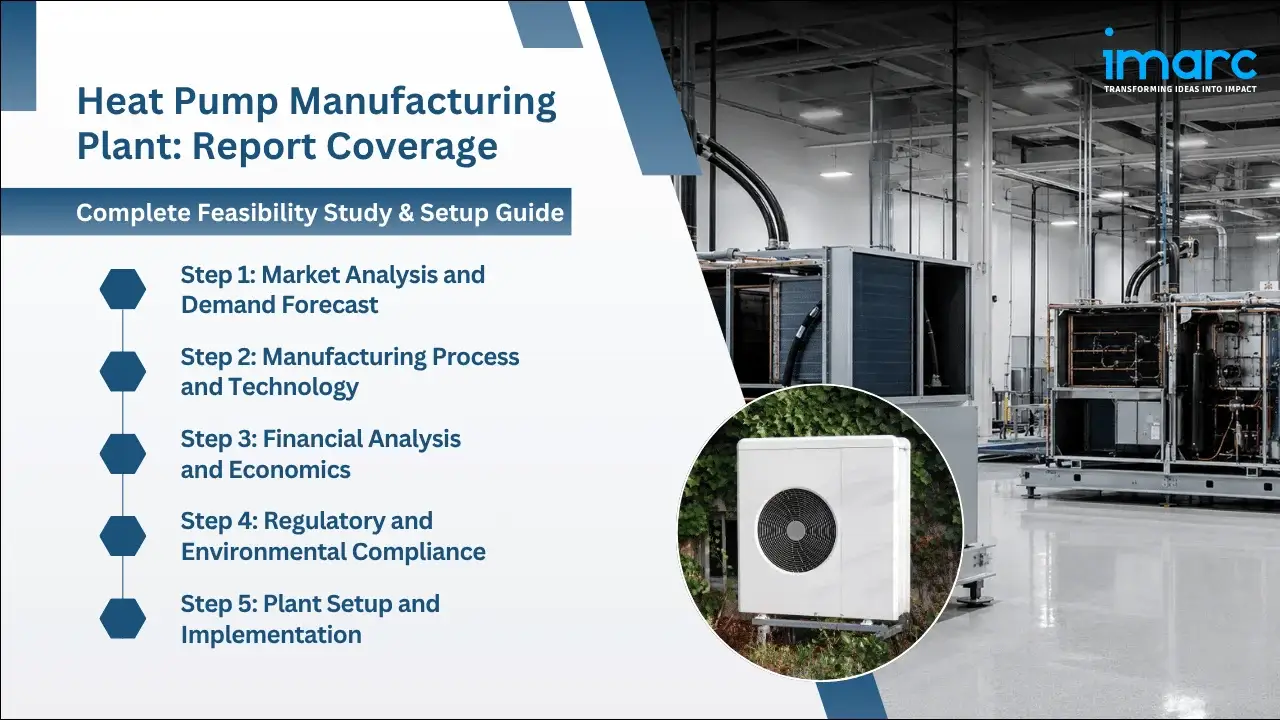 imarc
TRANSFORMING IDEAS INTO IMPACT

Heat Pump Manufacturing Plant: Report Coverage

Complete Feasibility Study & Setup Guide

Step 1: Market Analysis and Demand Forecast

Step 2: Manufacturing Process and Technology

Step 3: Financial Analysis and Economics

Step 4: Regulatory and Environmental Compliance

Step 5: Plant Setup and Implementation